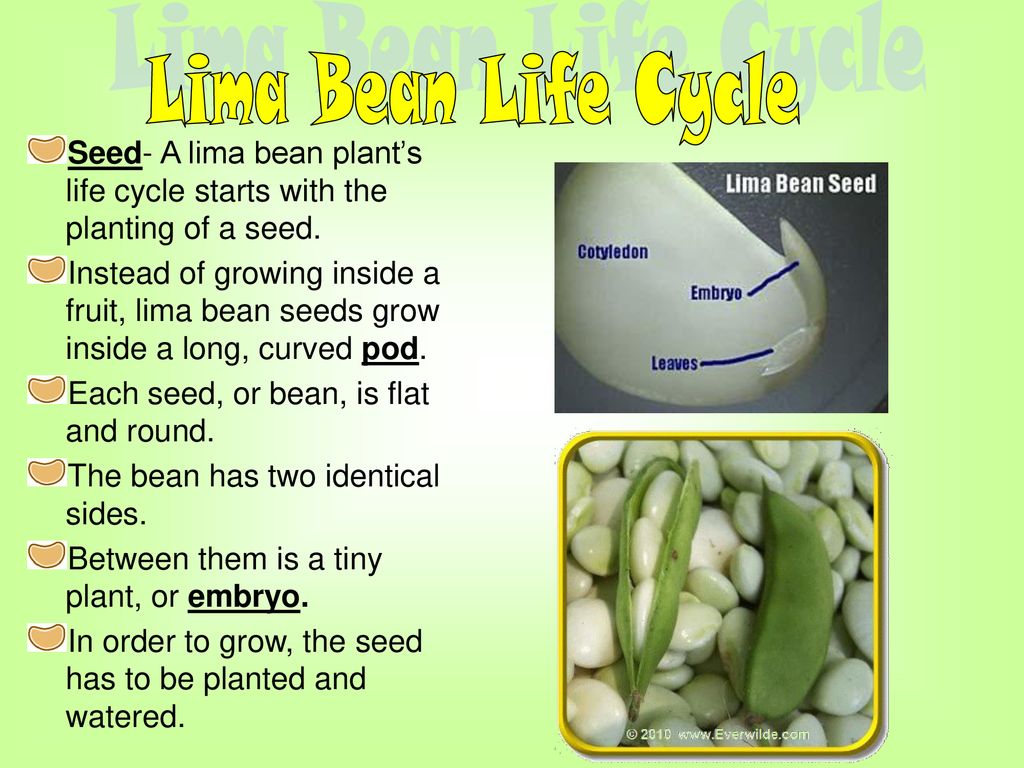 Lima Bean Life Cycle

Seed- A lima bean plant's life cycle starts with the planting of a seed.

Instead of growing inside a fruit, lima bean seeds grow inside a long, curved pod.

Each seed, or bean, is flat and round.

The bean has two identical sides.

Between them is a tiny plant, or embryo.

In order to grow, the seed has to be planted and watered.

Lima Bean Seed

Cotyledon

Embryo

Leaves

© 2010 www.Everwilde.com